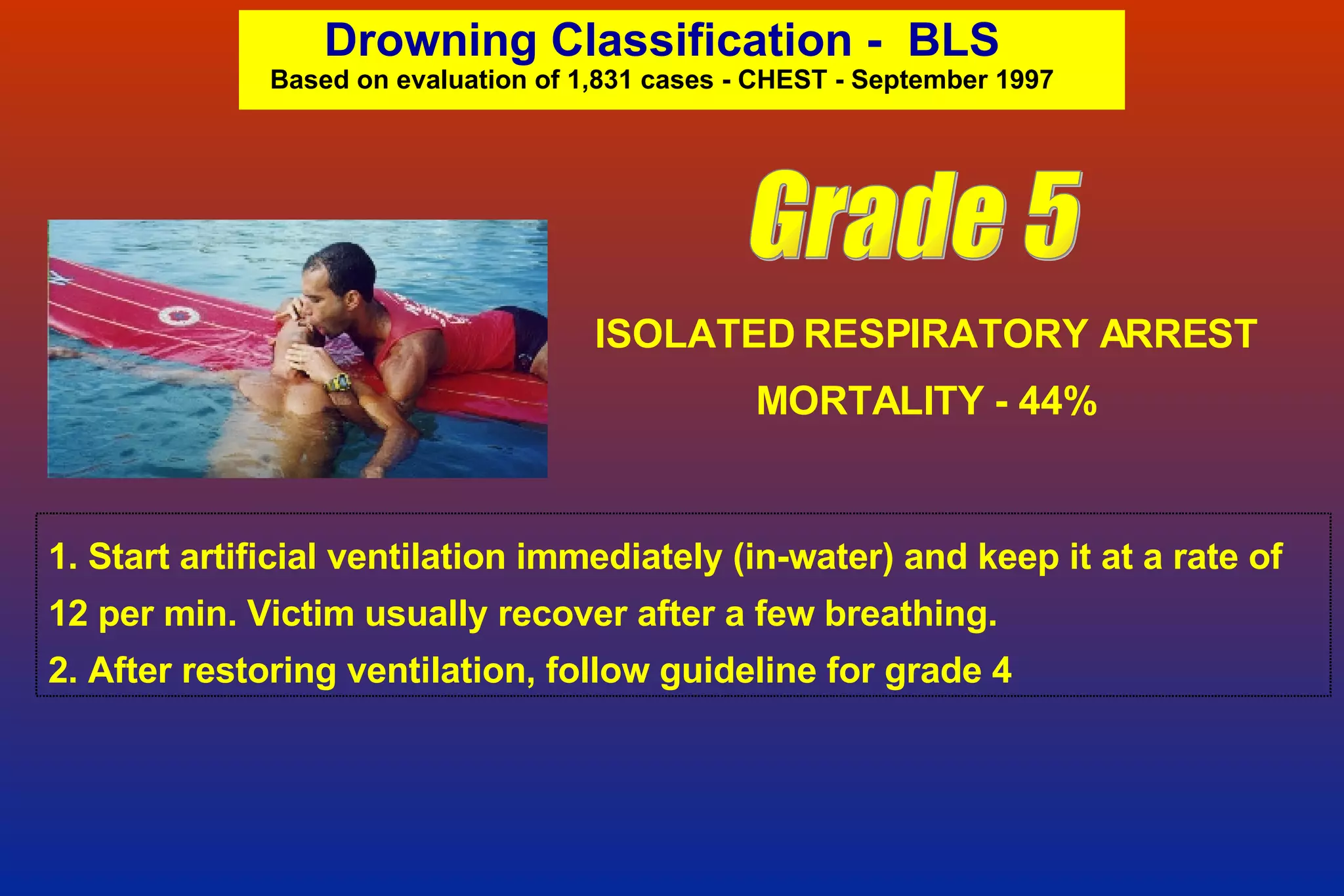 Drowning Classification - BLS
Based on evaluation of 1,831 cases - CHEST - September 1997

Grade 5

ISOLATED RESPIRATORY ARREST

MORTALITY - 44%

1. Start artificial ventilation immediately (in-water) and keep it at a rate of 12 per min. Victim usually recover after a few breathing.
2. After restoring ventilation, follow guideline for grade 4